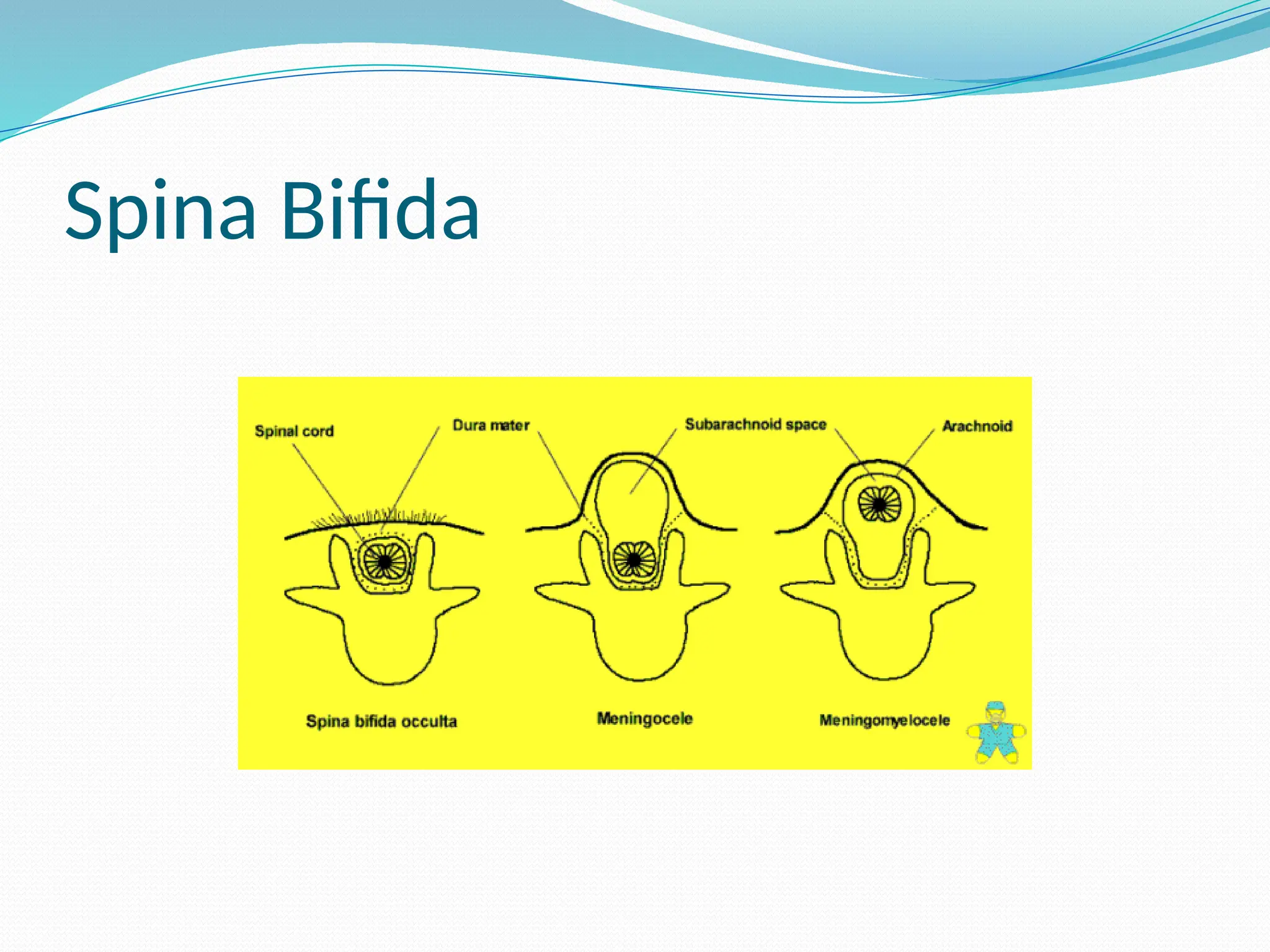 Spina Bifida

Spinal cord

Dura mater

Subarachnoid space

Arachnoid

Spina bifida occulta

Meningocele

Meningomyelocele